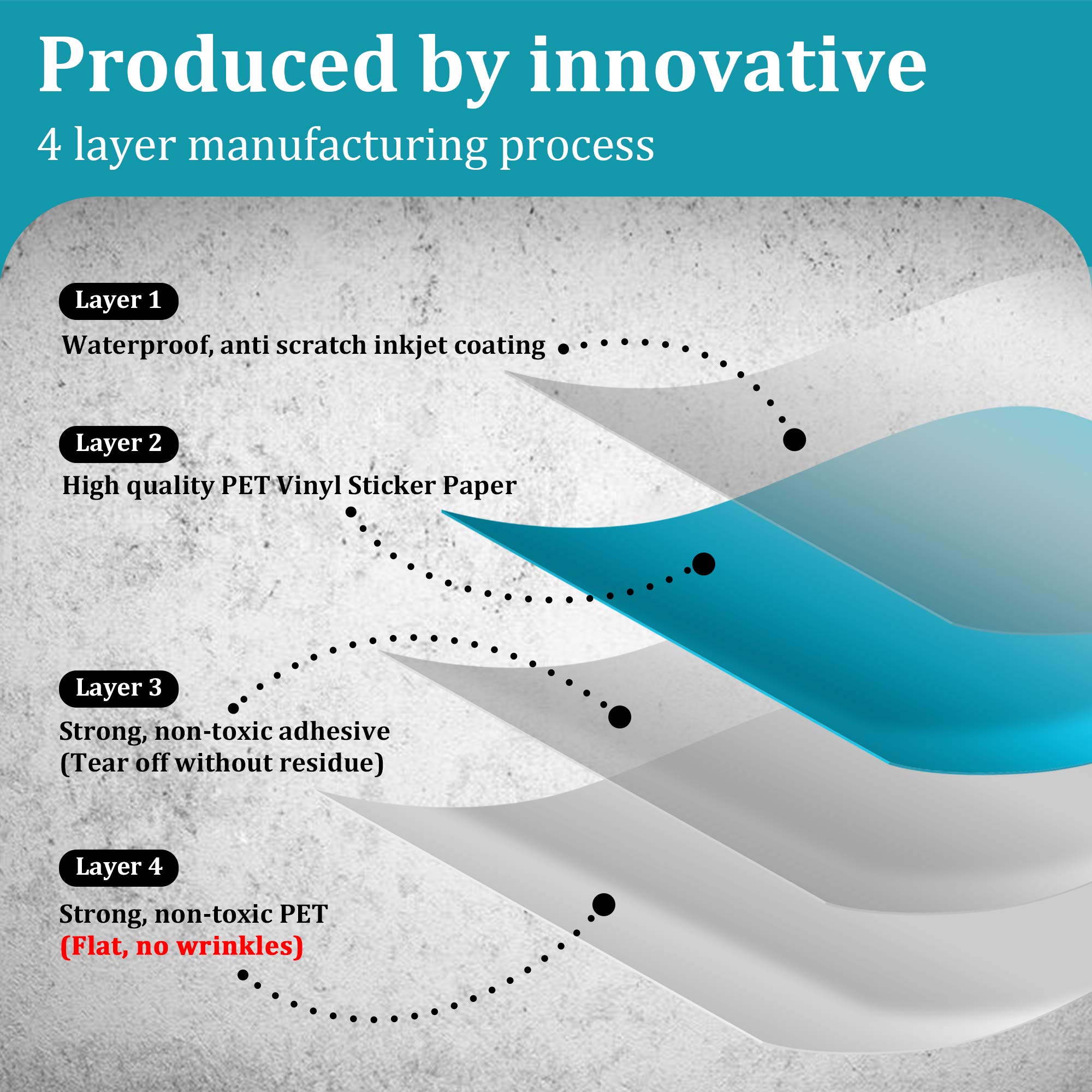 Produced by innovative
4 layer manufacturing process

Layer 1
Waterproof, anti scratch inkjet coating

Layer 2
High quality PET Vinyl Sticker Paper

Layer 3
Strong, non-toxic adhesive
(Tear off without residue)

Layer 4
Strong, non-toxic PET
(Flat, no wrinkles)